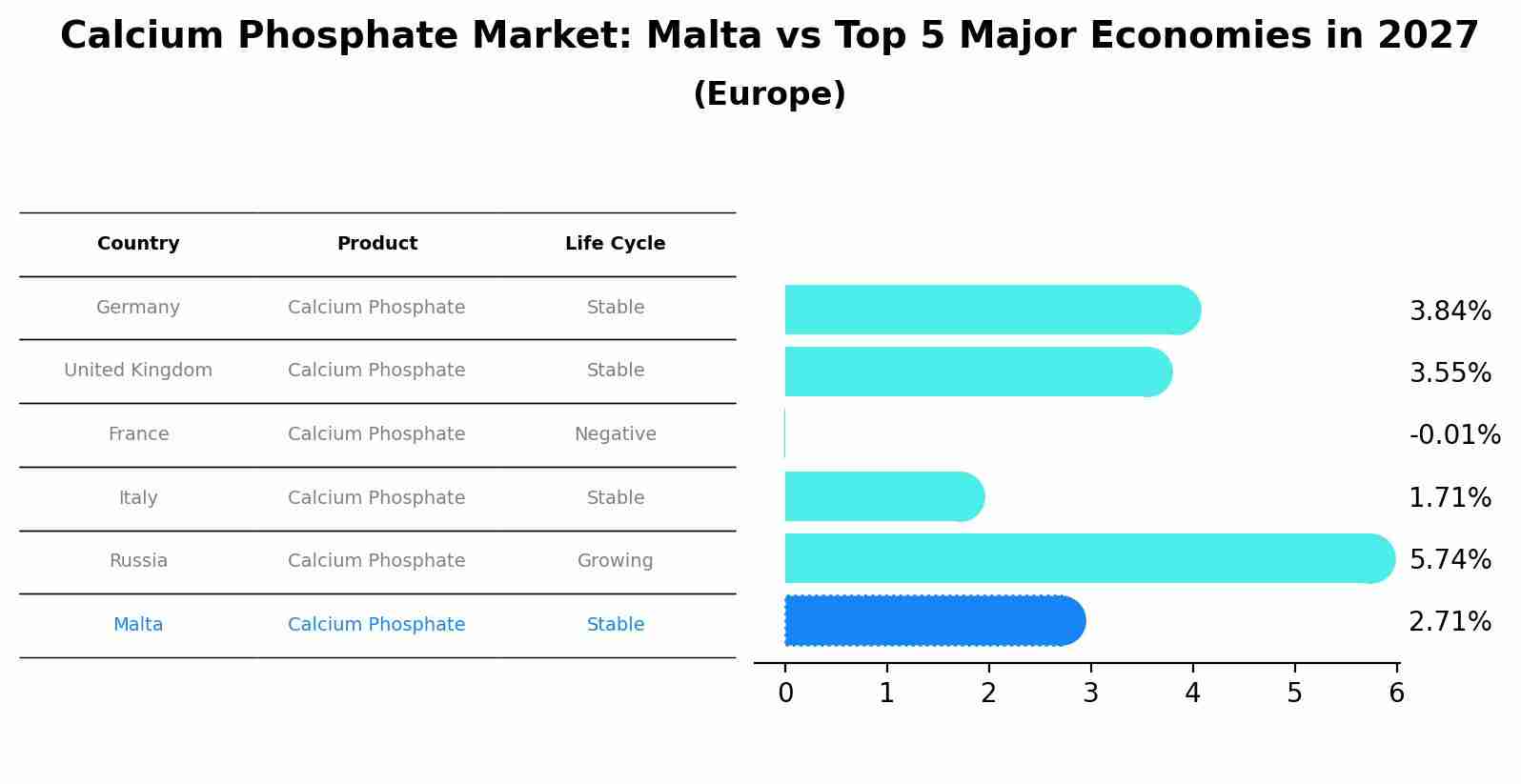 Calcium Phosphate Market: Malta vs Top 5 Major Economies in 2027
(Europe)

| Country | Product | Life Cycle |
|---|---|---|
| Germany | Calcium Phosphate | Stable |
| United Kingdom | Calcium Phosphate | Stable |
| France | Calcium Phosphate | Negative |
| Italy | Calcium Phosphate | Stable |
| Russia | Calcium Phosphate | Growing |
| Malta | Calcium Phosphate | Stable |

3.84%
3.55%
-0.01%
1.71%
5.74%
2.71%

0 1 2 3 4 5 6